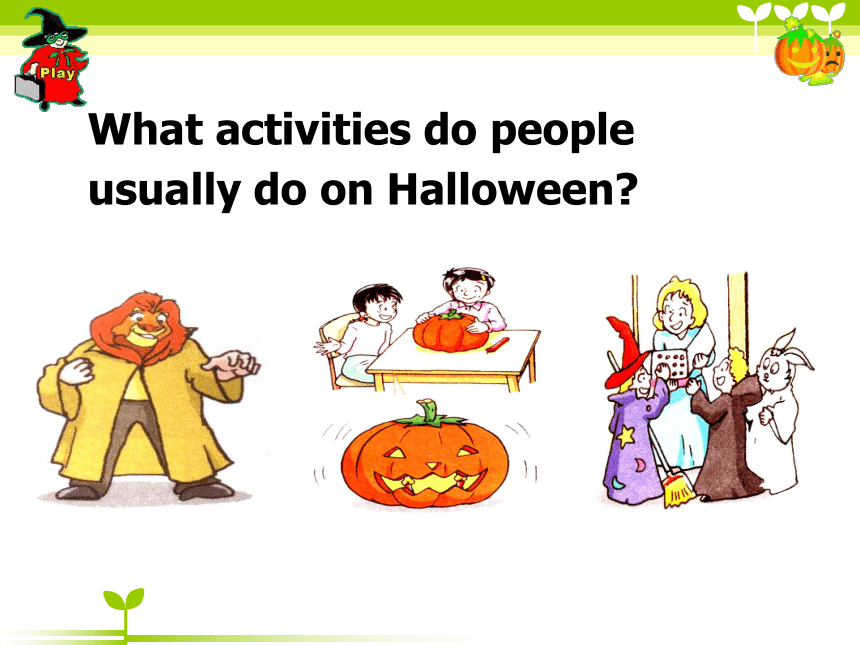 Play

What activities do people usually do on Halloween?